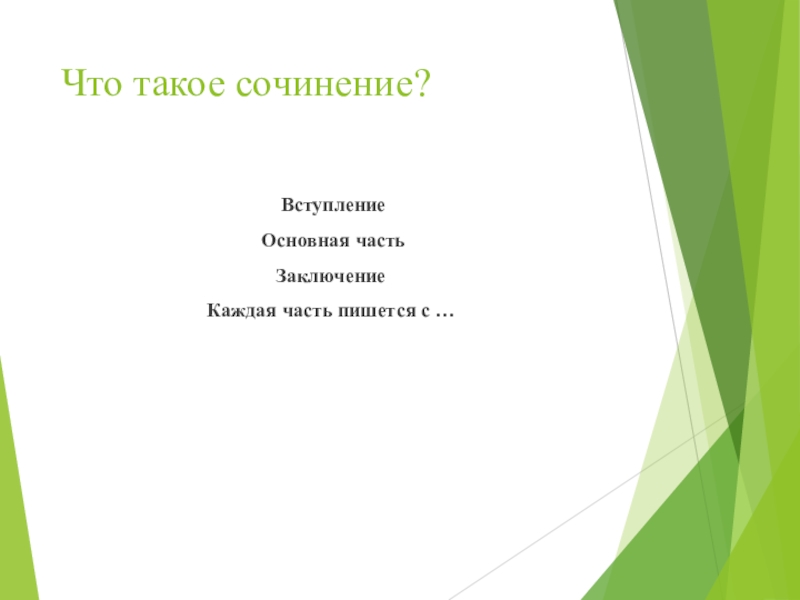 Что такое сочинение?

Вступление

Основная часть

Заключение

Каждая часть пишется с …